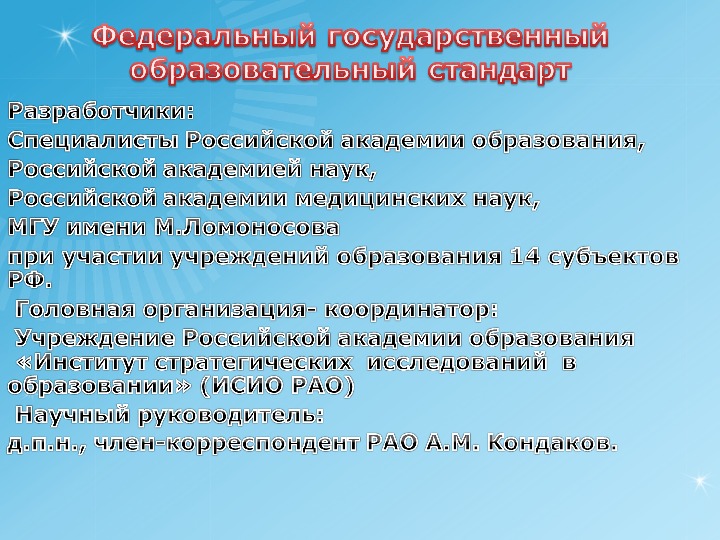 Федеральный государственный образовательный стандарт

Разработчики:

Специалисты Российской академии образования,

Российской академией наук,

Российской академии медицинских наук,

МГУ имени М.Ломоносова

при участии учреждений образования 14 субъектов РФ.

Головная организация- координатор:

Учреждение Российской академии образования «Институт стратегических исследований в образовании» (ИСИО РАО)

Научный руководитель:

д.п.н., член-корреспондент РАО А.М. Кондаков.